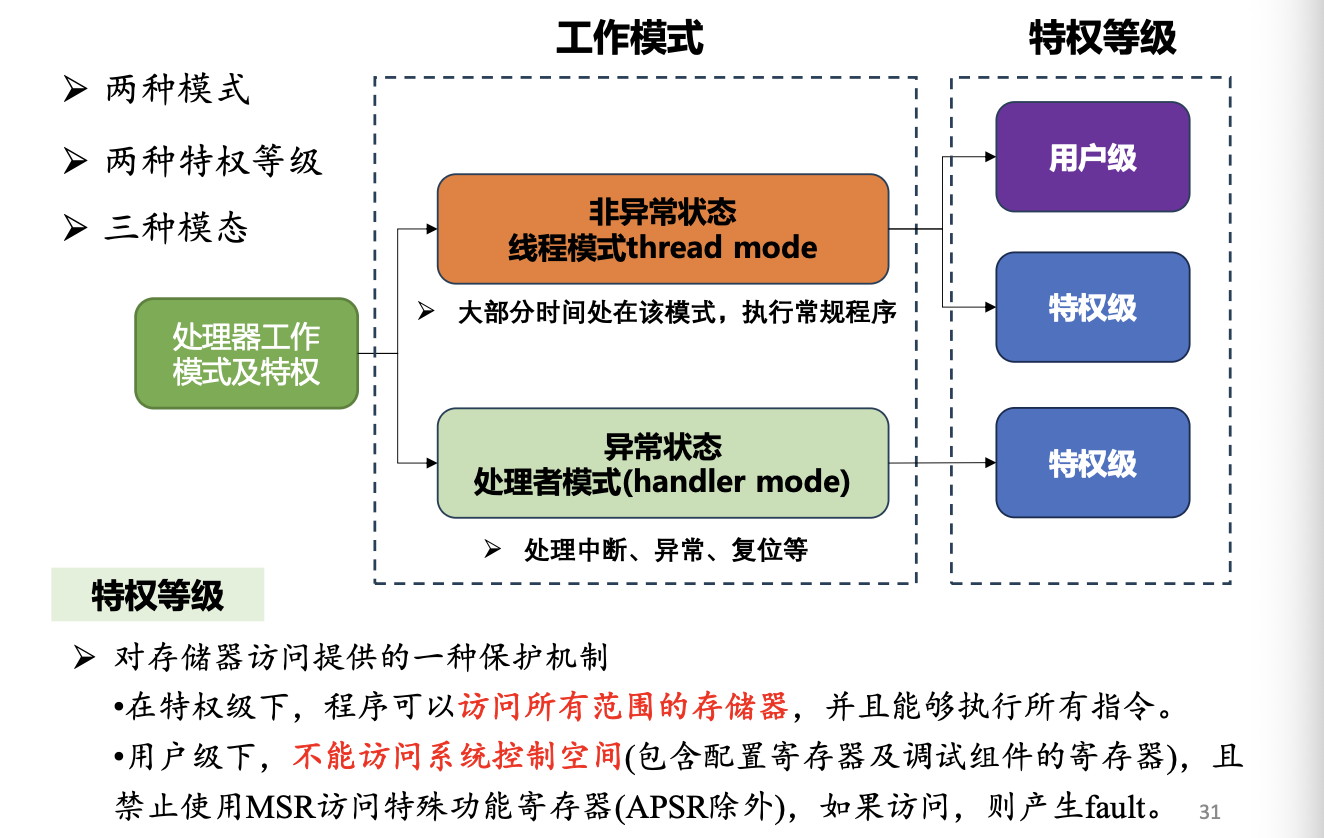 ➢ 两种模式

➢ 两种特权等级

➢ 三种模态

工作模式

特权等级

处理器工作模式及特权

非异常状态
线程模式thread mode

➢ 大部分时间处在该模式，执行常规程序

异常状态
处理者模式(handler mode)

➢ 处理中断、异常、复位等

用户级

特权级

特权级

特权等级

➢ 对存储器访问提供的一种保护机制

•在特权级下，程序可以访问所有范围的存储器，并且能够执行所有指令。

•用户级下，不能访问系统控制空间(包含配置寄存器及调试组件的寄存器)，且禁止使用MSR访问特殊功能寄存器(APSR除外)，如果访问，则产生fault。

31